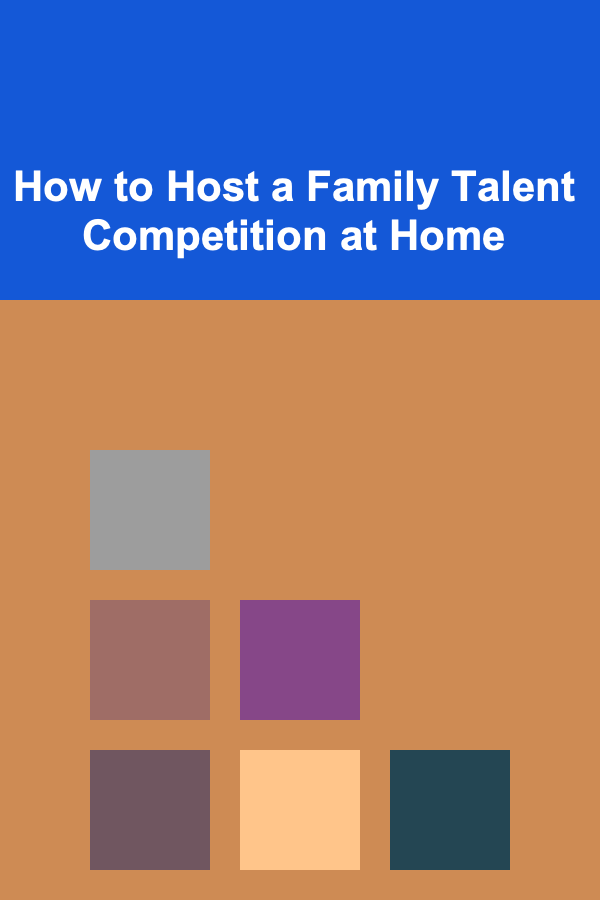 How to Host a Family Talent Competition at Home